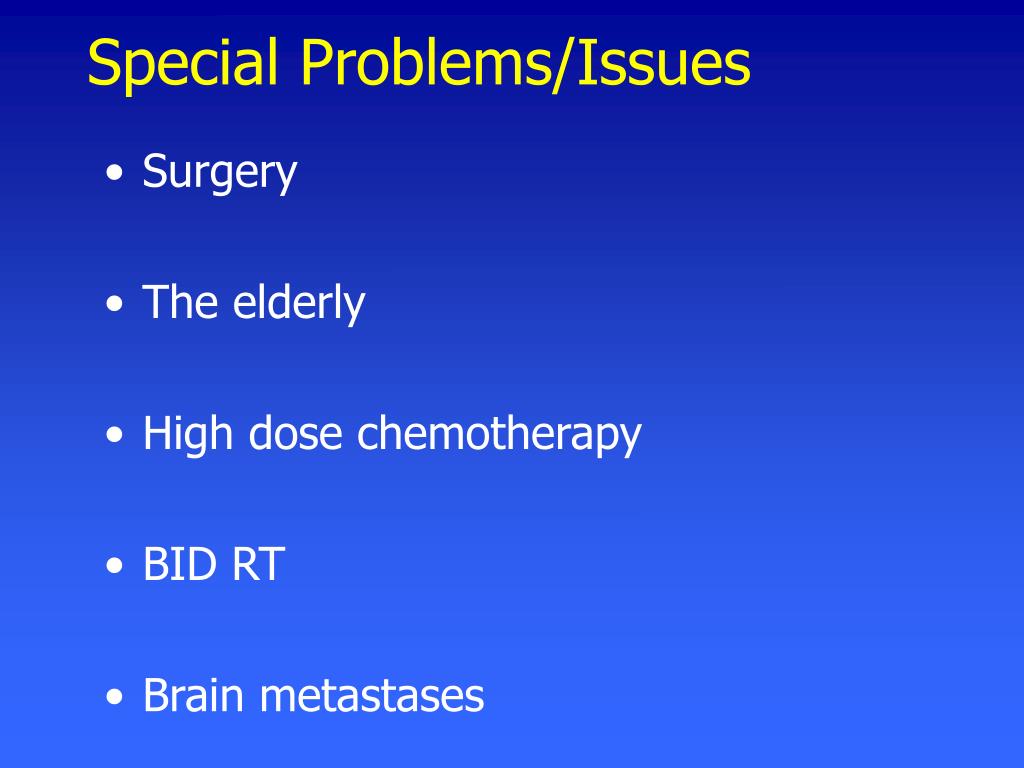 Special Problems/Issues

• Surgery

• The elderly

• High dose chemotherapy

• BID RT

• Brain metastases